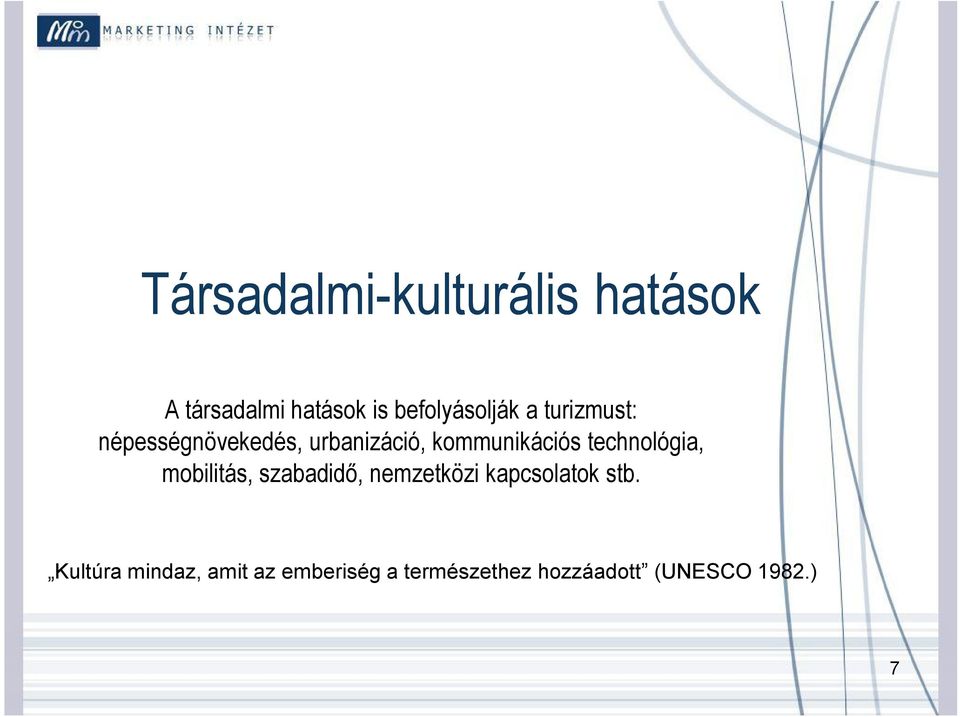 Mm MARKETING INTÉZET

Társadalmi-kulturális hatások

A társadalmi hatások is befolyásolják a turizmust: népességnövekedés, urbanizáció, kommunikációs technológia, mobilitás, szabadidő, nemzetközi kapcsolatok stb.

„Kultúra mindaz, amit az emberiség a természethez hozzáadott” (UNESCO 1982.)

7